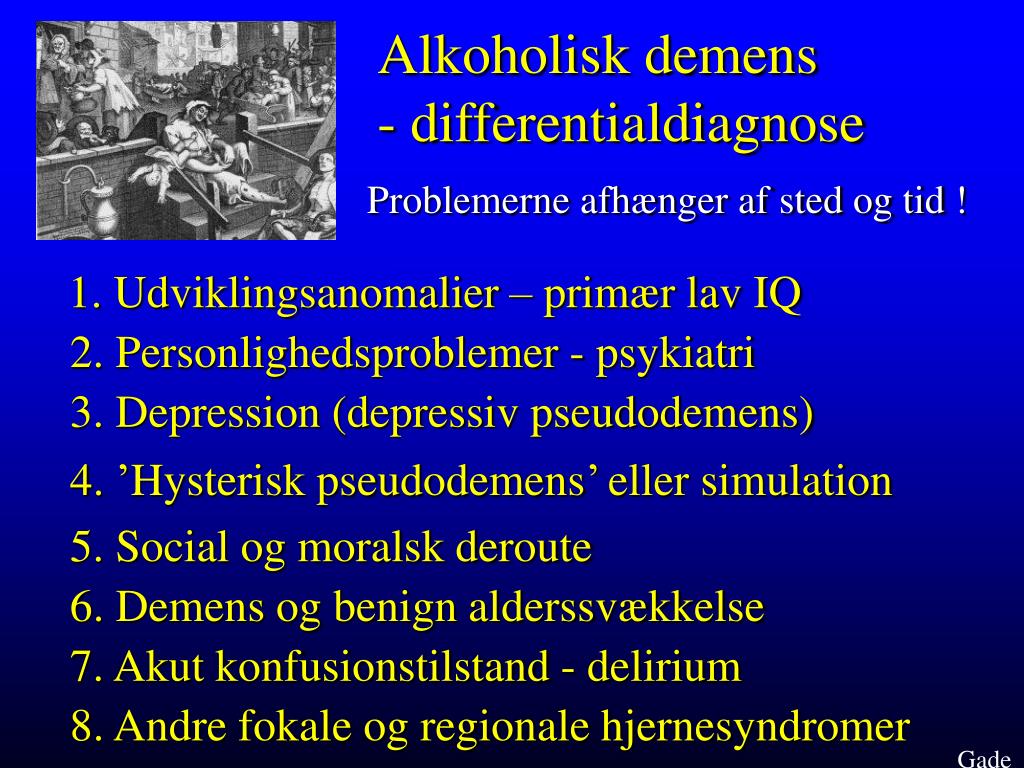 Alkoholisk demens
- differentialdiagnose

Problemerne afhænger af sted og tid !

1. Udviklingsanomalier – primær lav IQ
2. Personlighedsproblemer - psykiatri
3. Depression (depressiv pseudodemens)
4. ’Hysterisk pseudodemens’ eller simulation
5. Social og moralsk deroute
6. Demens og benign alderssvækkelse
7. Akut konfusionstilstand - delirium
8. Andre fokale og regionale hjernesyndromer

Gade